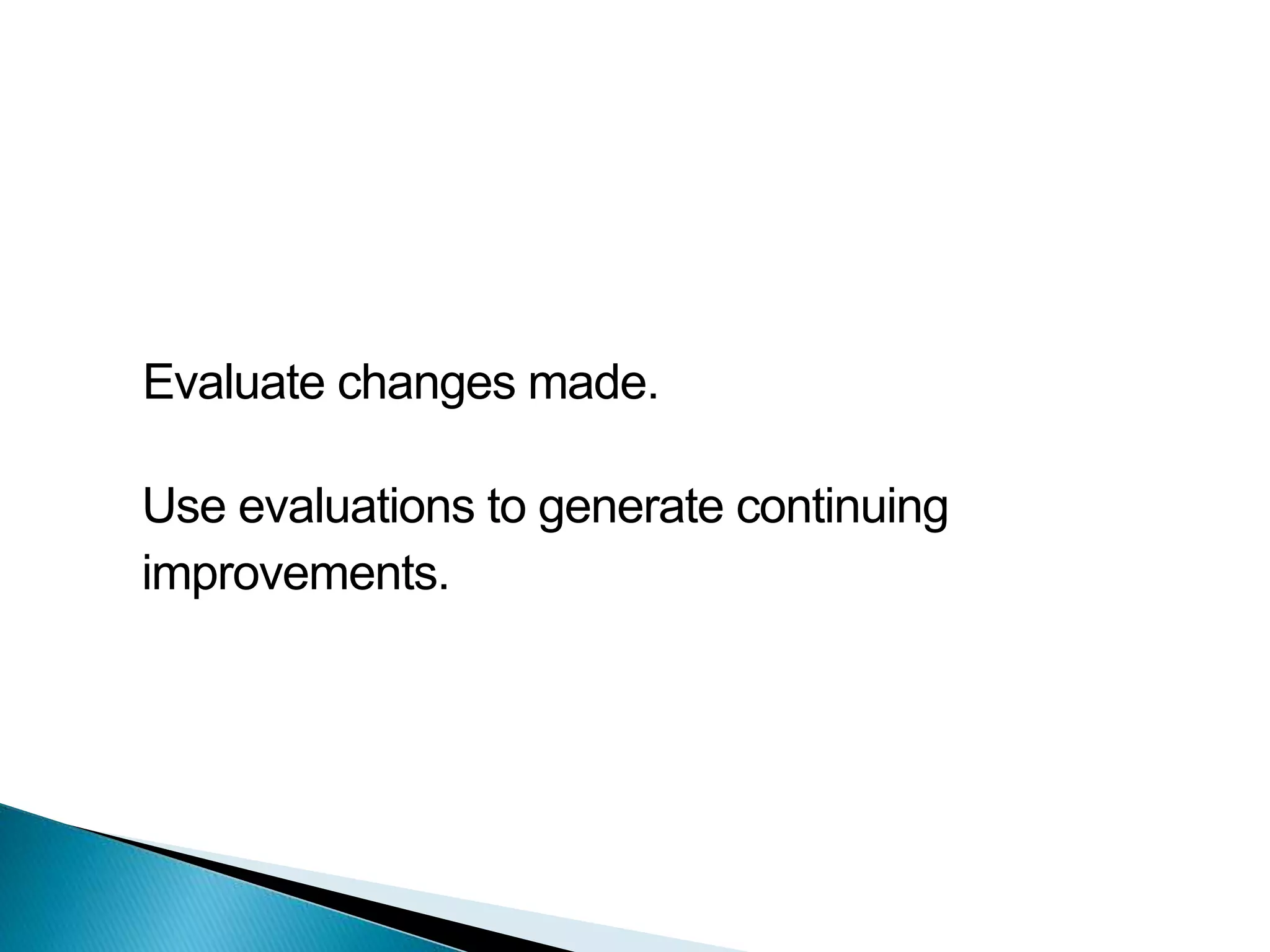 Evaluate changes made.

Use evaluations to generate continuing improvements.